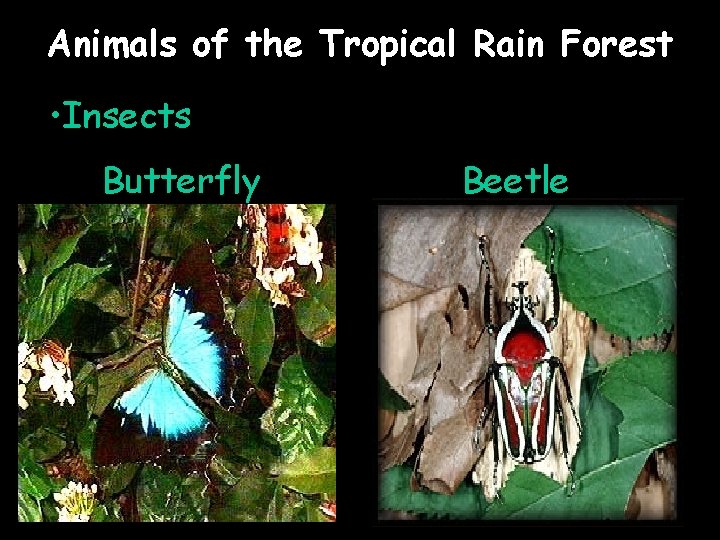 Animals of the Tropical Rain Forest

•Insects

Butterfly

Beetle